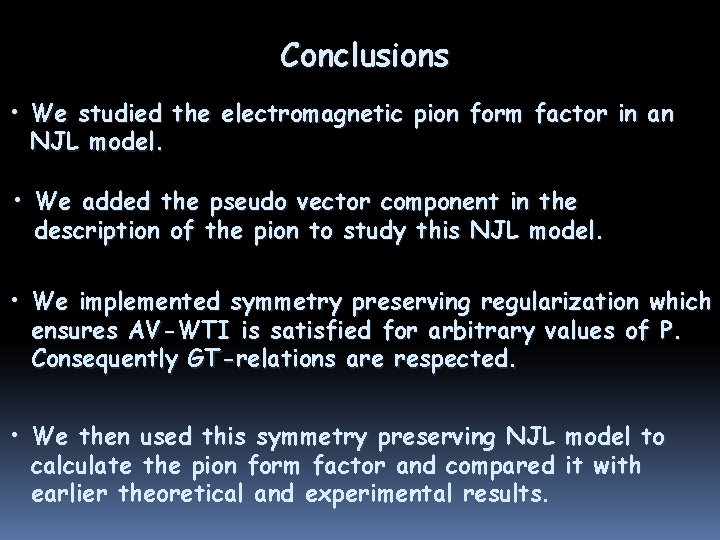 Conclusions

• We studied the electromagnetic pion form factor in an NJL model.

• We added the pseudo vector component in the description of the pion to study this NJL model.

• We implemented symmetry preserving regularization which ensures AV-WTI is satisfied for arbitrary values of P. Consequently GT-relations are respected.

• We then used this symmetry preserving NJL model to calculate the pion form factor and compared it with earlier theoretical and experimental results.